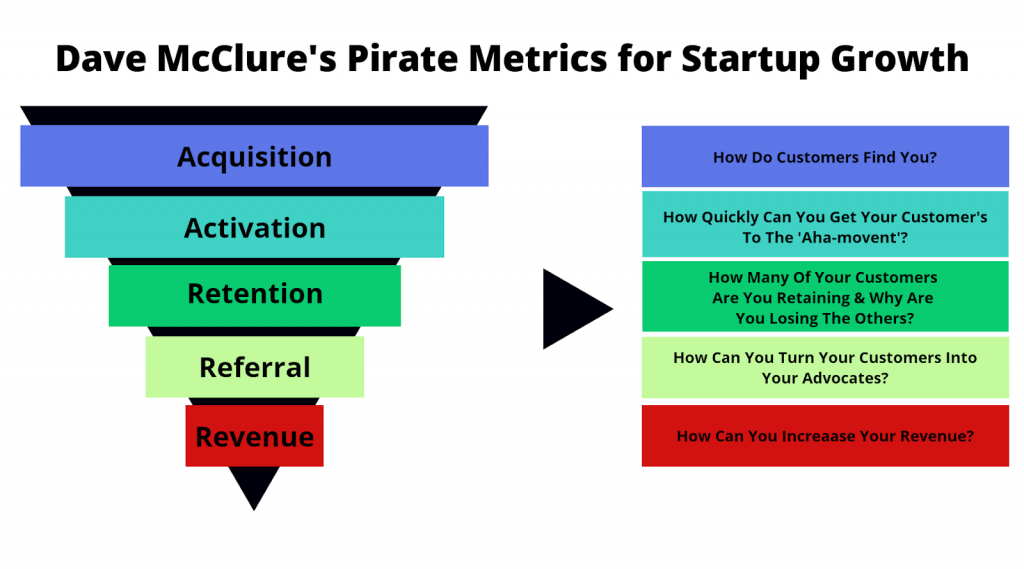 Dave McClure's Pirate Metrics for Startup Growth

Acquisition

Activation

Retention

Referral

Revenue

How Do Customers Find You?

How Quickly Can You Get Your Customer's To The 'Aha-movent'?

How Many Of Your Customers Are You Retaining & Why Are You Losing The Others?

How Can You Turn Your Customers Into Your Advocates?

How Can You Increaase Your Revenue?